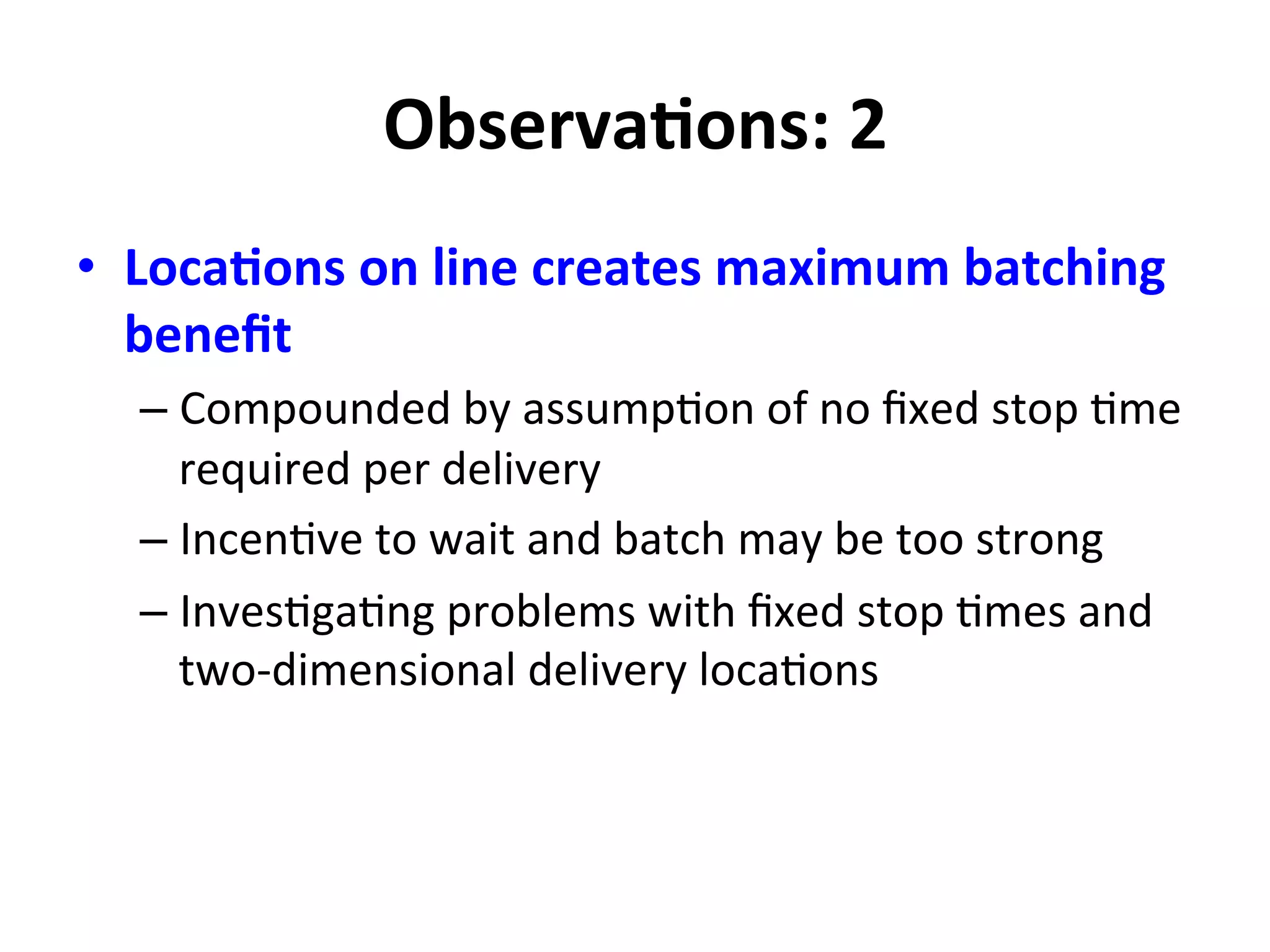 Observations: 2

• Locations on line creates maximum batching benefit

– Compounded by assumption of no fixed stop time required per delivery

– Incentive to wait and batch may be too strong

– Investigating problems with fixed stop times and two-dimensional delivery locations